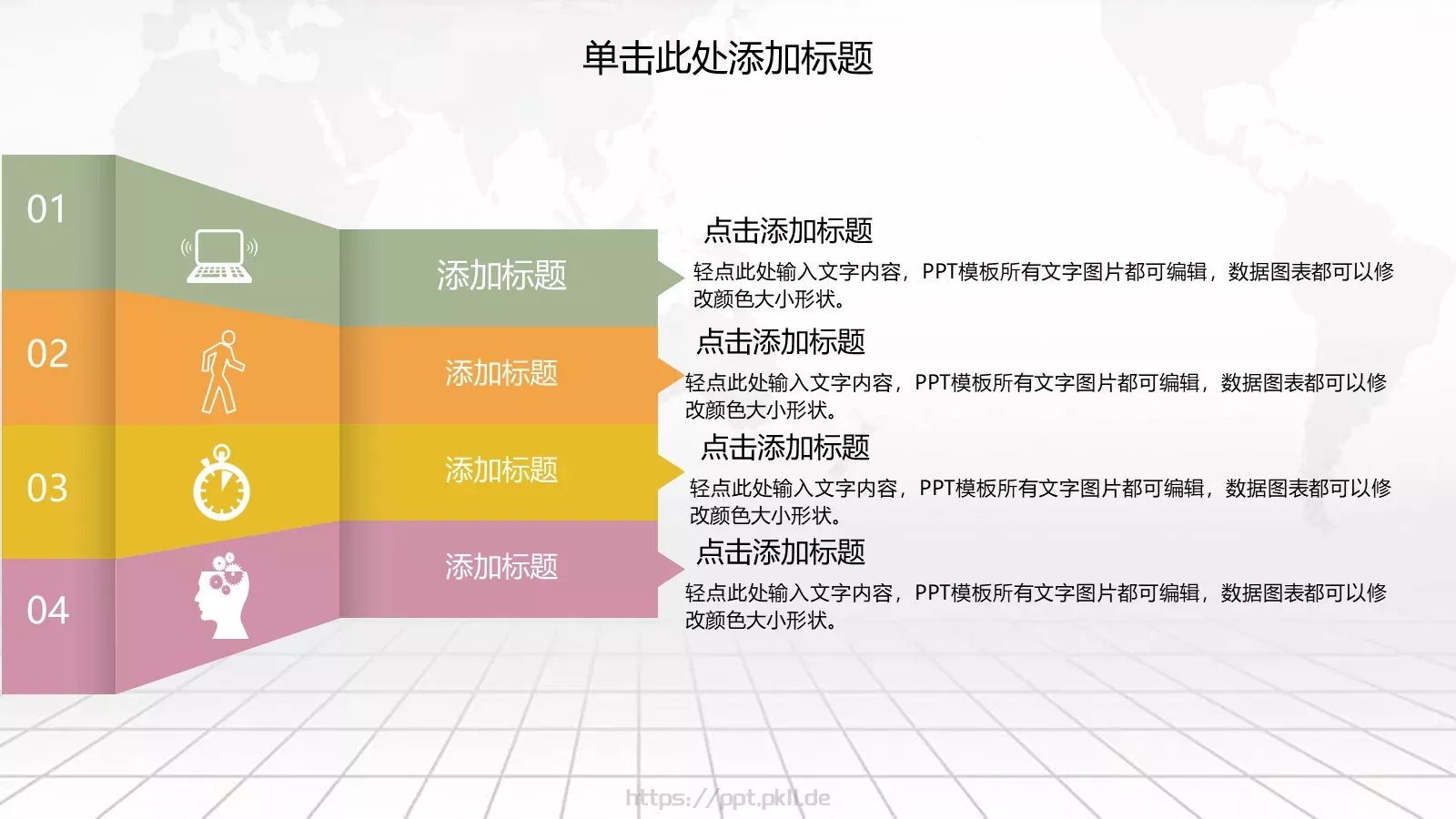 单击此处添加标题

01

添加标题

点击添加标题

轻点此处输入文字内容，PPT模板所有文字图片都可编辑，数据图表都可以修改颜色大小形状。

02

添加标题

点击添加标题

轻点此处输入文字内容，PPT模板所有文字图片都可编辑，数据图表都可以修改颜色大小形状。

03

添加标题

点击添加标题

轻点此处输入文字内容，PPT模板所有文字图片都可编辑，数据图表都可以修改颜色大小形状。

04

添加标题

点击添加标题

轻点此处输入文字内容，PPT模板所有文字图片都可编辑，数据图表都可以修改颜色大小形状。

https://ppt.pkll.de